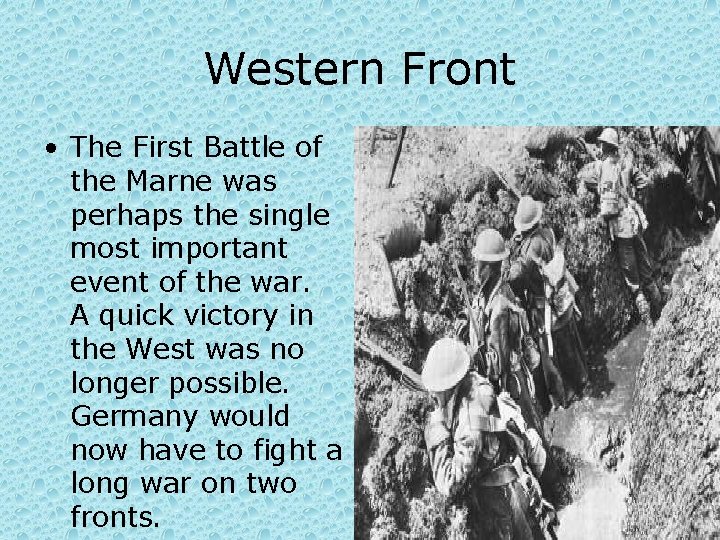 Western Front

• The First Battle of the Marne was perhaps the single most important event of the war. A quick victory in the West was no longer possible. Germany would now have to fight a long war on two fronts.